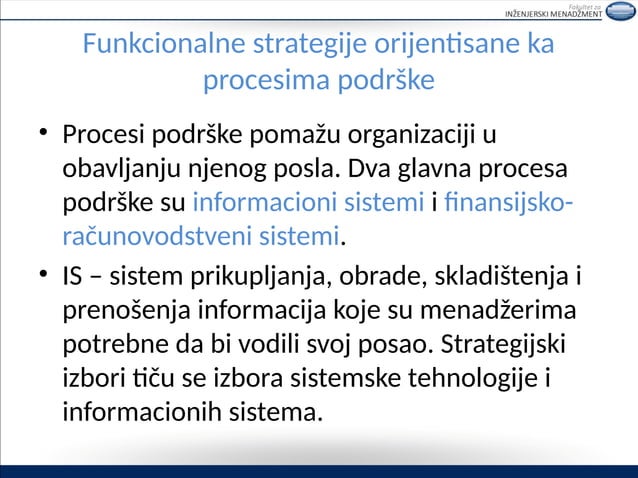 Fakultet za
INŽENJERSKI MENADŽMENT

Funkcionalne strategije orijentisane ka procesima podrške

• Procesi podrške pomažu organizaciji u obavljanju njenog posla. Dva glavna procesa podrške su informacioni sistemi i finansijsko-računovodstveni sistemi.

• IS – sistem prikupljanja, obrade, skladištenja i prenošenja informacija koje su menadžerima potrebne da bi vodili svoj posao. Strategijski izbori tiču se izbora sistemske tehnologije i informacionih sistema.